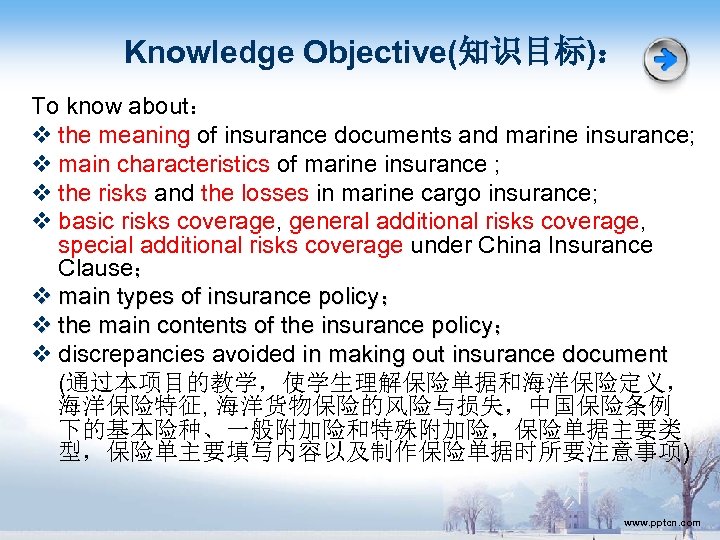 Knowledge Objective(知识目标)：

To know about：

❖ the meaning of insurance documents and marine insurance;
❖ main characteristics of marine insurance ;
❖ the risks and the losses in marine cargo insurance;
❖ basic risks coverage, general additional risks coverage, special additional risks coverage under China Insurance Clause；
❖ main types of insurance policy；
❖ the main contents of the insurance policy；
❖ discrepancies avoided in making out insurance document (通过本项目的教学，使学生理解保险单据和海洋保险定义，海洋保险特征, 海洋货物保险的风险与损失，中国保险条例下的基本险种、一般附加险和特殊附加险，保险单据主要类型，保险单主要填写内容以及制作保险单据时所要注意事项)

www.pptcn.com